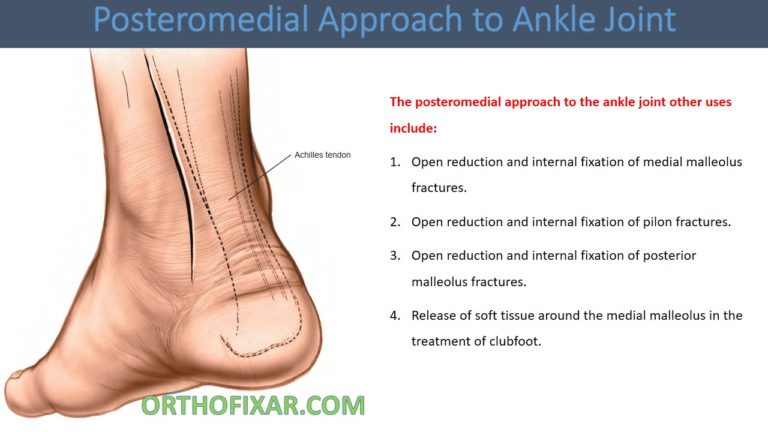 Posteromedial Approach to Ankle Joint

Achilles tendon

The posteromedial approach to the ankle joint other uses include:

1. Open reduction and internal fixation of medial malleolus fractures.
2. Open reduction and internal fixation of pilon fractures.
3. Open reduction and internal fixation of posterior malleolus fractures.
4. Release of soft tissue around the medial malleolus in the treatment of clubfoot.

ORTHOFIXAR.COM